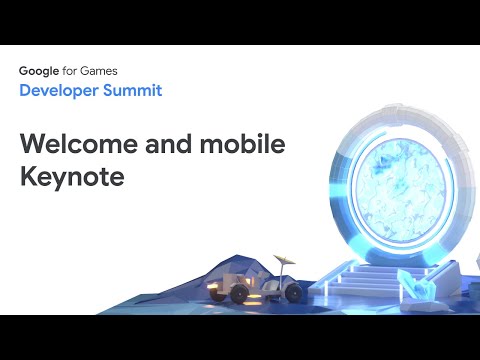 Google for Games
Developer Summit

Welcome and mobile Keynote